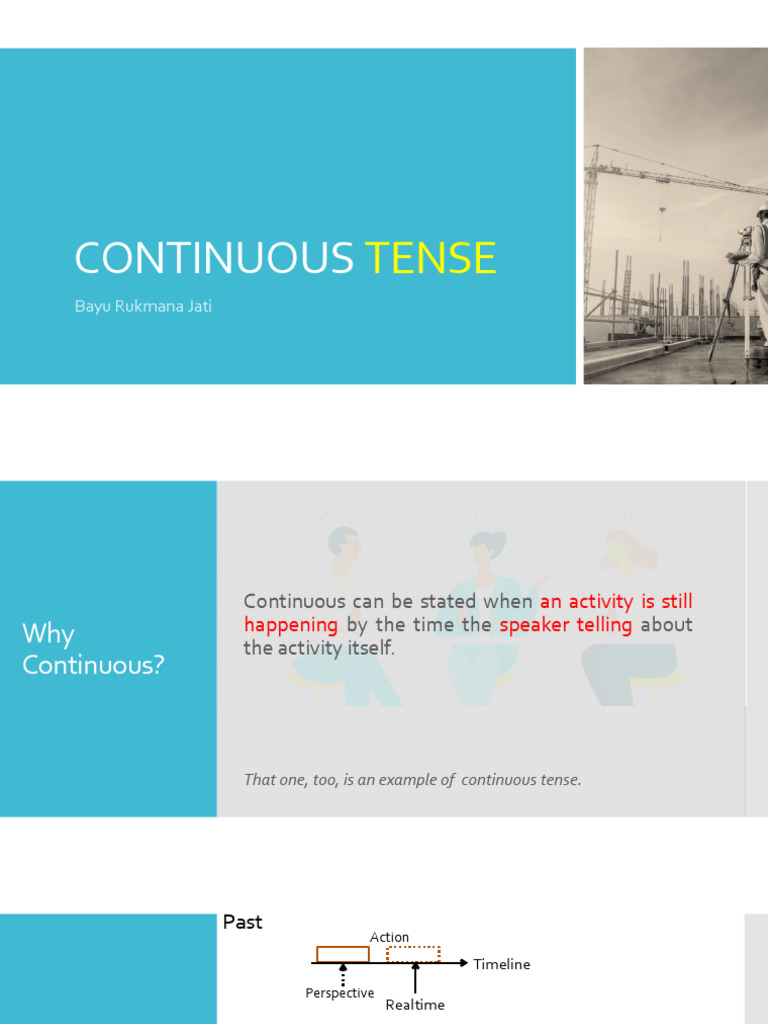 CONTINUOUS TENSE

Bayu Rukmana Jati

Why Continuous?

Continuous can be stated when an activity is still happening by the time the speaker telling about the activity itself.

That one, too, is an example of continuous tense.

Past

Action

Timeline

Perspective

Realtime